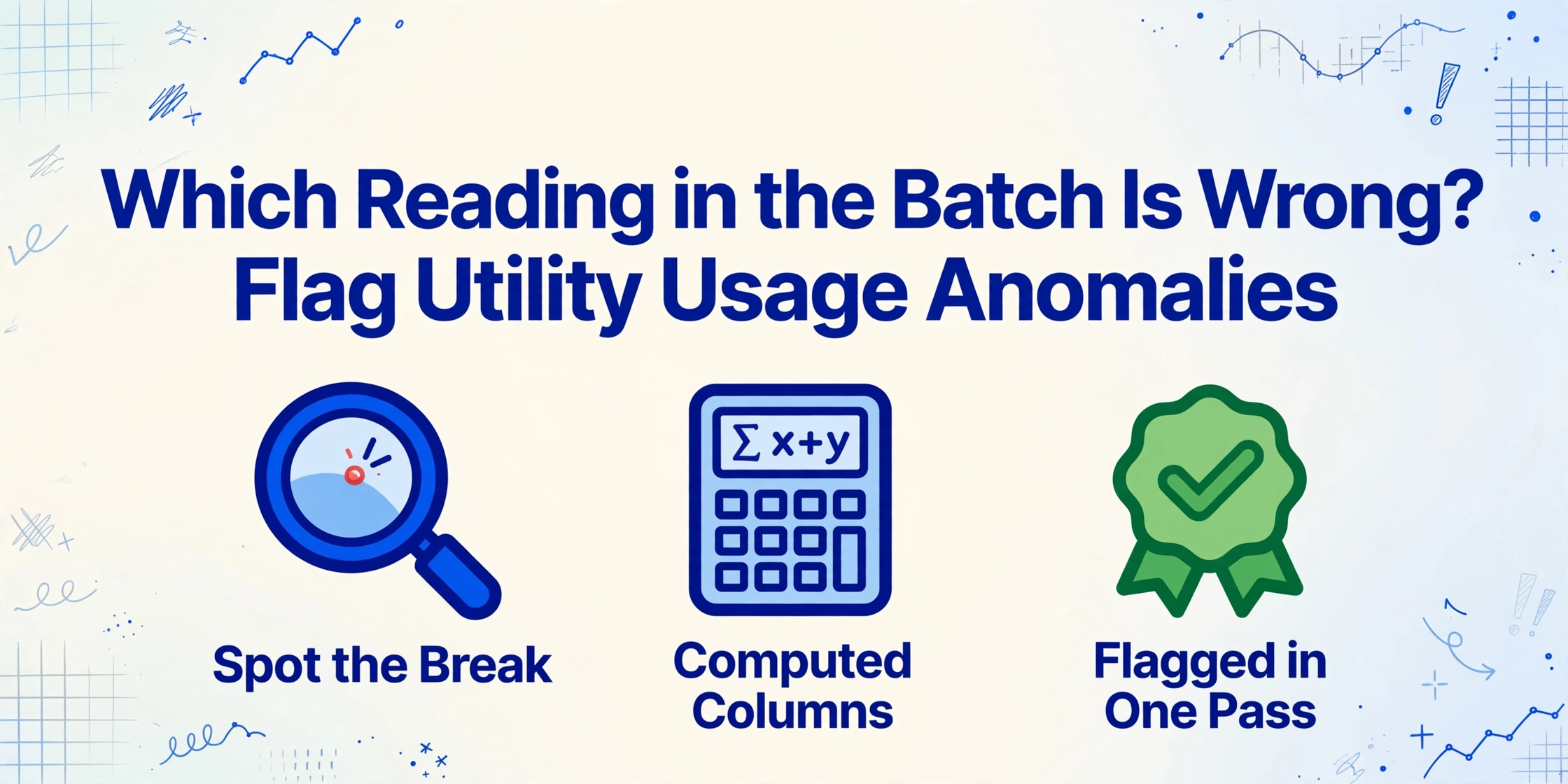 Which Reading in the Batch Is Wrong? Flag Utility Usage Anomalies

$\sum x+y$

Spot the Break

Computed Columns

Flagged in One Pass